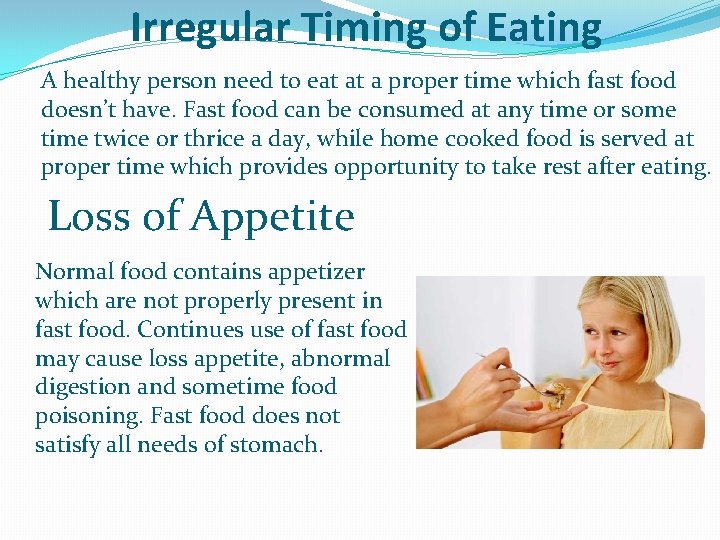 Irregular Timing of Eating

A healthy person need to eat at a proper time which fast food doesn't have. Fast food can be consumed at any time or some time twice or thrice a day, while home cooked food is served at proper time which provides opportunity to take rest after eating.

Loss of Appetite

Normal food contains appetizer which are not properly present in fast food. Continues use of fast food may cause loss appetite, abnormal digestion and sometime food poisoning. Fast food does not satisfy all needs of stomach.